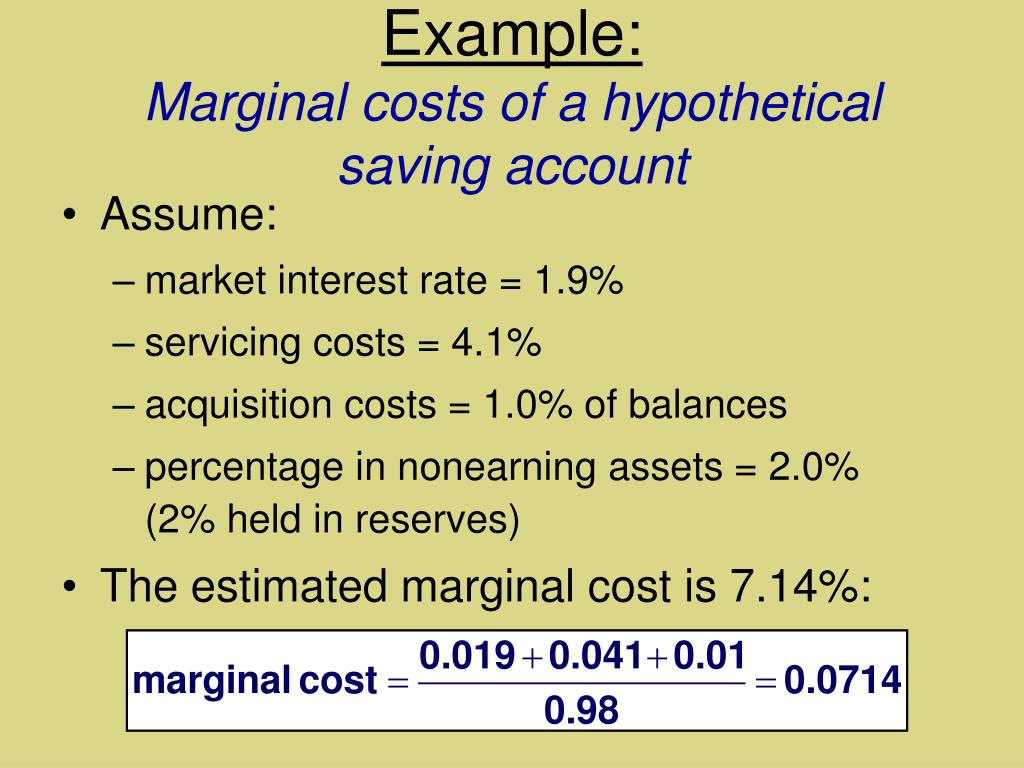 Example:
Marginal costs of a hypothetical saving account

• Assume:
– market interest rate = 1.9%
– servicing costs = 4.1%
– acquisition costs = 1.0% of balances
– percentage in nonearning assets = 2.0% (2% held in reserves)
• The estimated marginal cost is 7.14%:

$\text{marginal cost} = \frac{0.019 + 0.041 + 0.01}{0.98} = 0.0714$